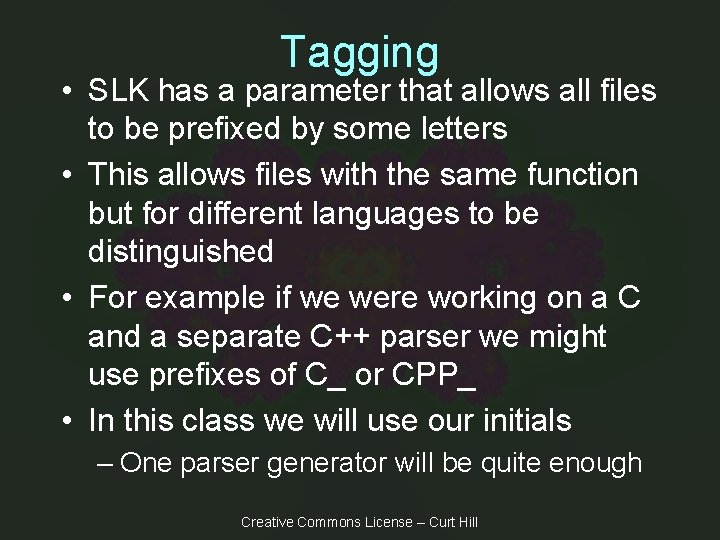 Tagging

• SLK has a parameter that allows all files to be prefixed by some letters

• This allows files with the same function but for different languages to be distinguished

• For example if we were working on a C and a separate C++ parser we might use prefixes of C_ or CPP_

• In this class we will use our initials

– One parser generator will be quite enough

Creative Commons License – Curt Hill